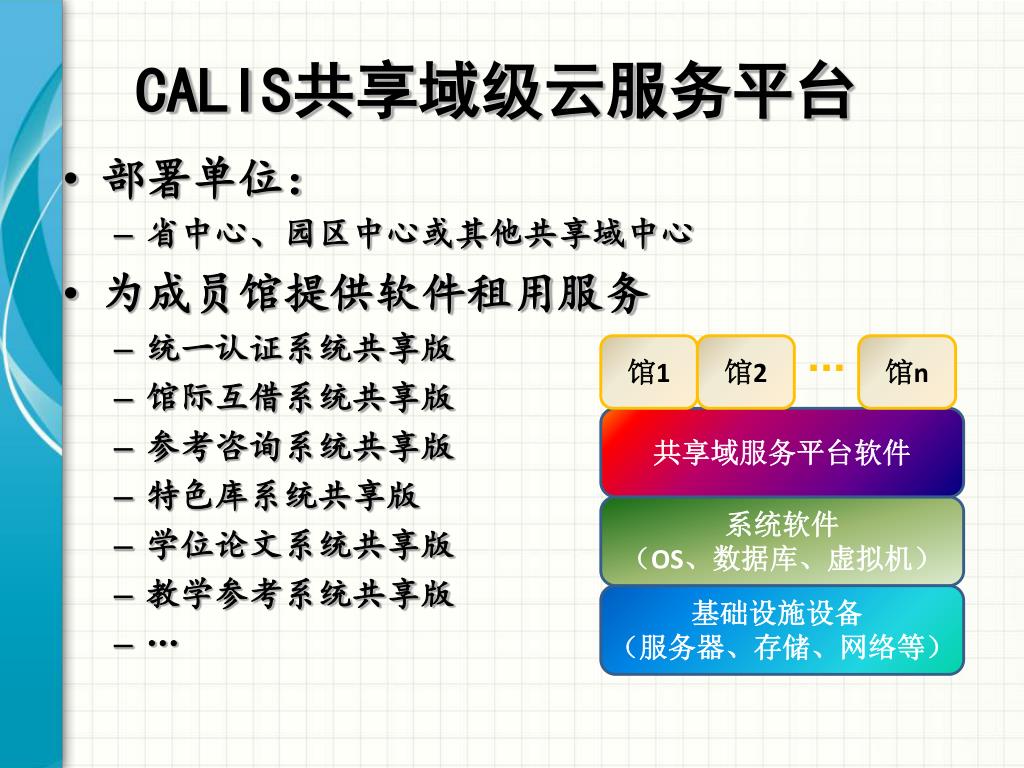 CALIS共享域级云服务平台

• 部署单位：
– 省中心、园区中心或其他共享域中心

• 为成员馆提供软件租用服务
– 统一认证系统共享版
– 馆际互借系统共享版
– 参考咨询系统共享版
– 特色库系统共享版
– 学位论文系统共享版
– 教学参考系统共享版
– …

馆1
馆2
…
馆n
共享域服务平台软件
系统软件
（OS、数据库、虚拟机）
基础设施设备
（服务器、存储、网络等）